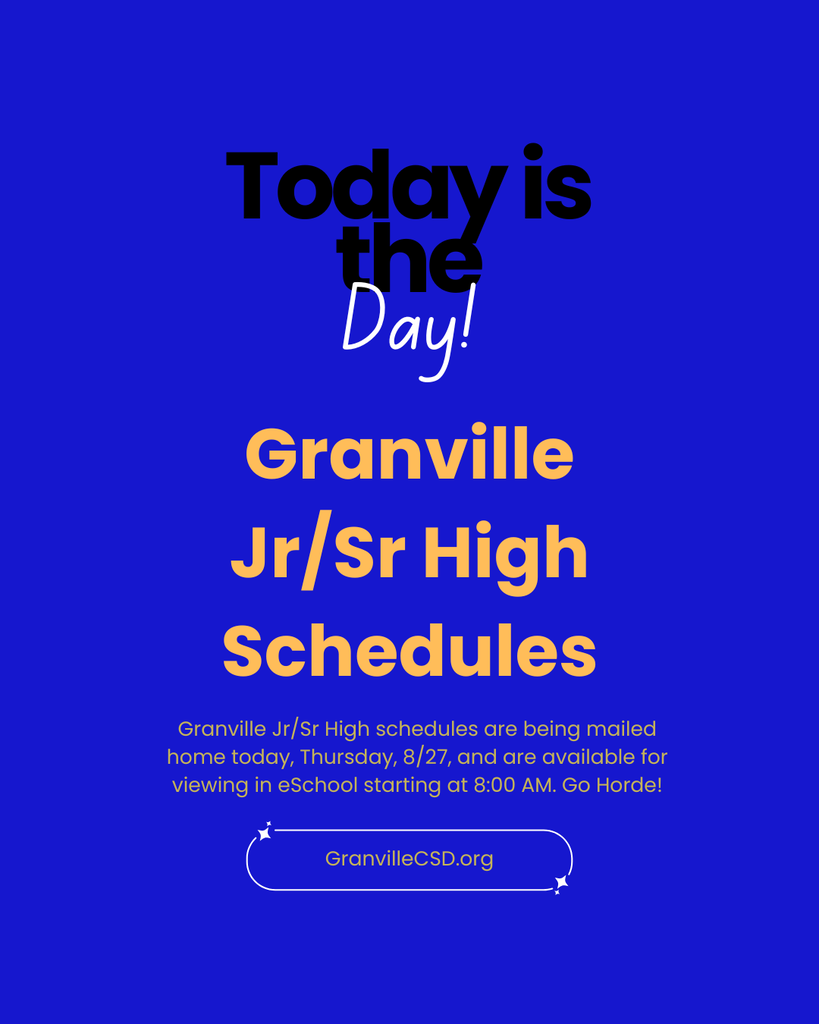 Today is the
Day!

Granville Jr/Sr High Schedules

Granville Jr/Sr High schedules are being mailed home today, Thursday, 8/27, and are available for viewing in eSchool starting at 8:00 AM. Go Horde!

GranvilleCSD.org